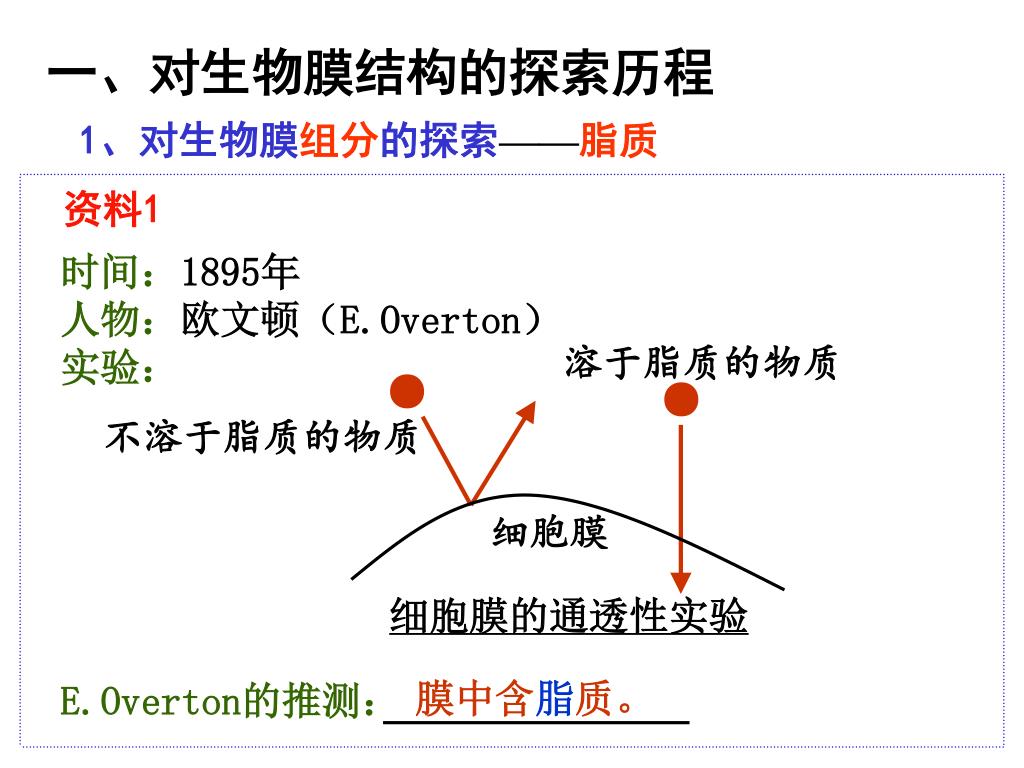 一、对生物膜结构的探索历程

1、对生物膜组分的探索——脂质

资料1

时间：1895年
人物：欧文顿（E.Overton）
实验：

溶于脂质的物质

不溶于脂质的物质

细胞膜

细胞膜的通透性实验

E.Overton的推测：膜中含脂质。